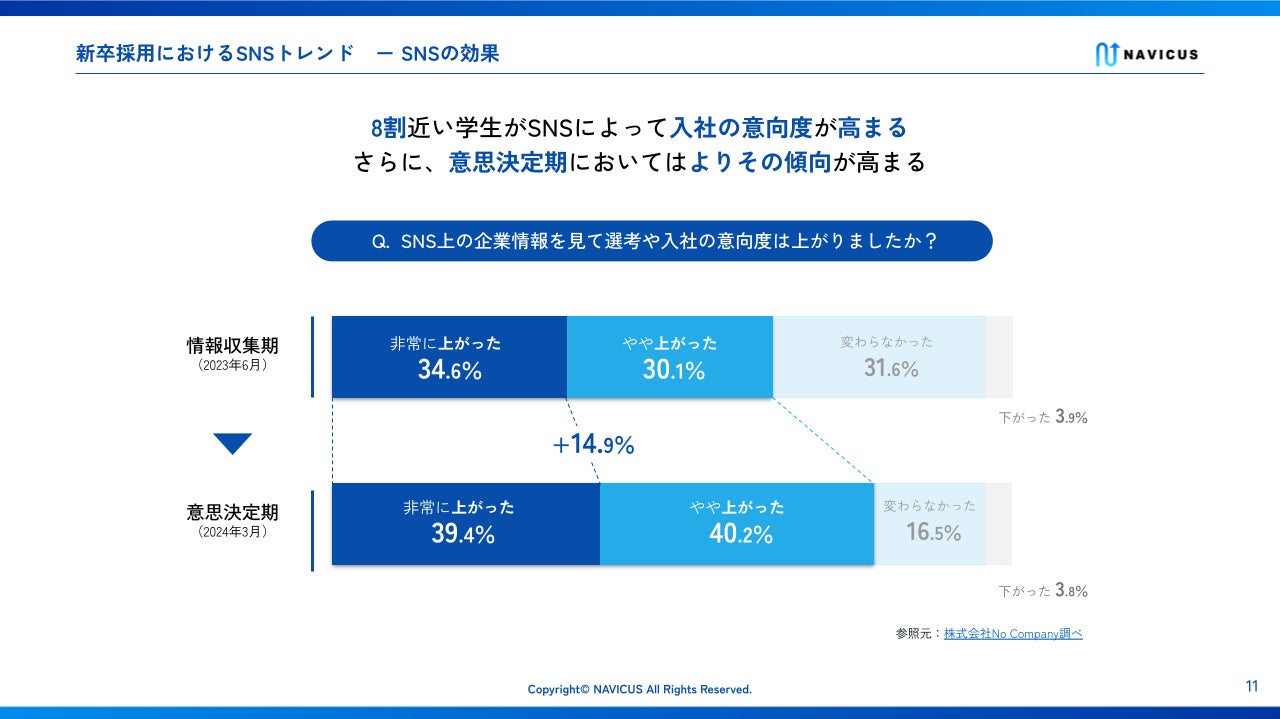 新卒採用におけるSNSトレンド　ー SNSの効果

NAVICUS

8割近い学生がSNSによって入社の意向度が高まる
さらに、意思決定期においてはよりその傾向が高まる

Q. SNS上の企業情報を見て選考や入社の意向度は上がりましたか？

情報収集期
（2023年6月）

非常に上がった
34.6%

やや上がった
30.1%

変わらなかった
31.6%

下がった 3.9%

+14.9%

意思決定期
（2024年3月）

非常に上がった
39.4%

やや上がった
40.2%

変わらなかった
16.5%

下がった 3.8%

参照元：株式会社No Company調べ

Copyright© NAVICUS All Rights Reserved.

11